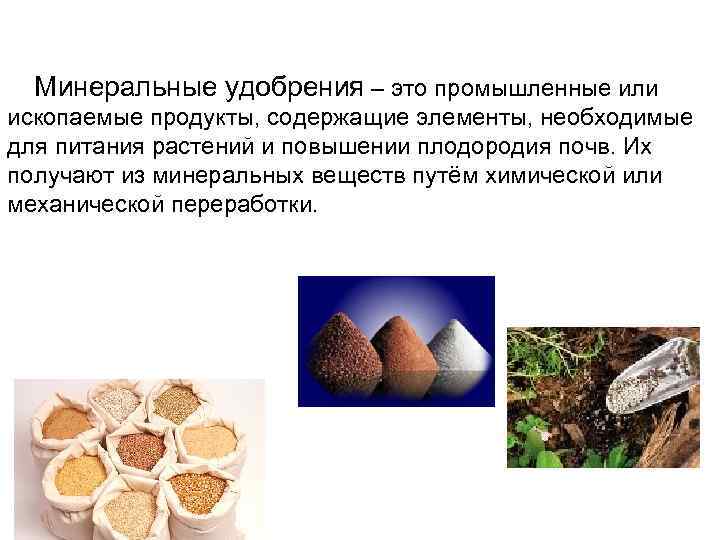 Минеральные удобрения – это промышленные или ископаемые продукты, содержащие элементы, необходимые для питания растений и повышении плодородия почв. Их получают из минеральных веществ путём химической или механической переработки.